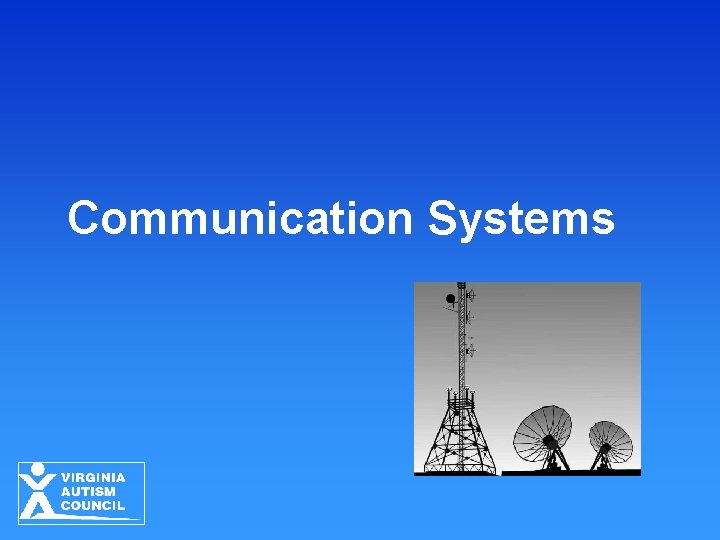 Communication Systems

VIRGINIA
AUTISM
COUNCIL